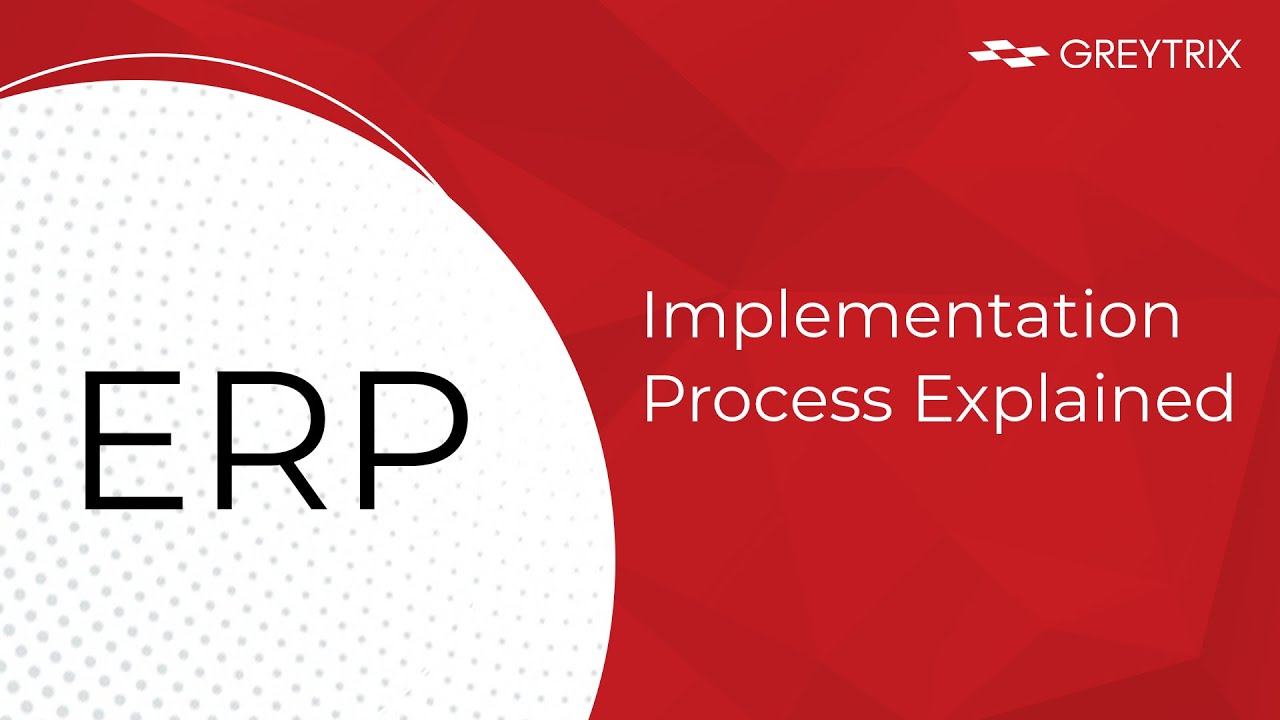 GREYTRIX

ERP

Implementation Process Explained